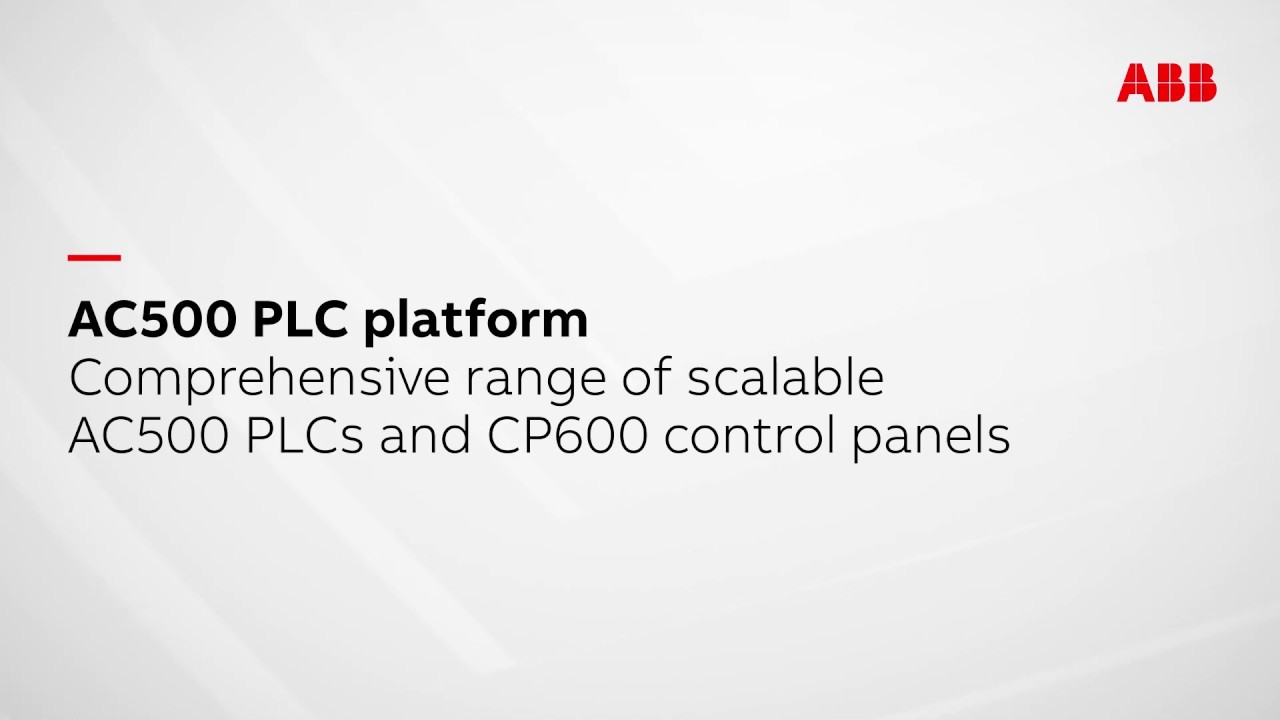 ABB

AC500 PLC platform
Comprehensive range of scalable AC500 PLCs and CP600 control panels